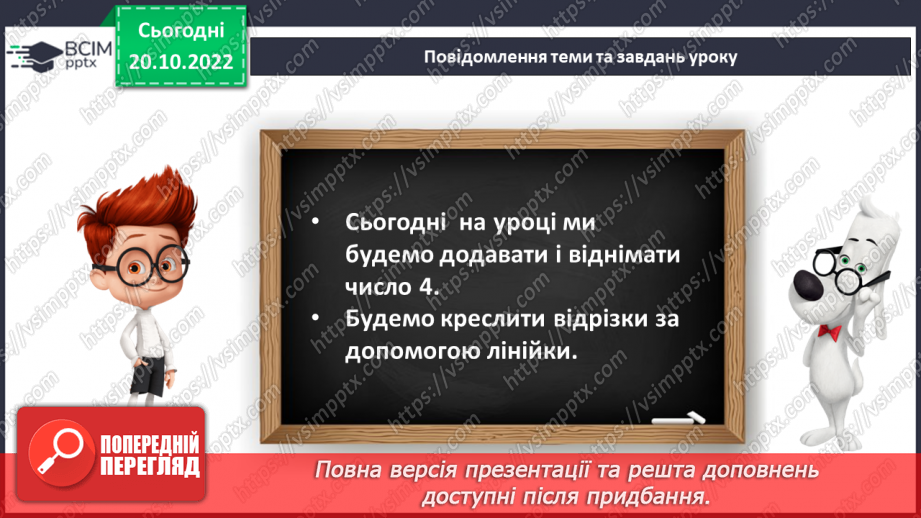 ВСІМ pptx

Сьогодні 20.10.2022

Повідомлення теми та завдань уроку

• Сьогодні на уроці ми будемо додавати і віднімати число 4.
• Будемо креслити відрізки за допомогою лінійки.

ПОПЕРЕДНІЙ ПЕРЕГЛЯД

Повна версія презентації та решта доповнень доступні після придбання.

https://vsimpptx.com